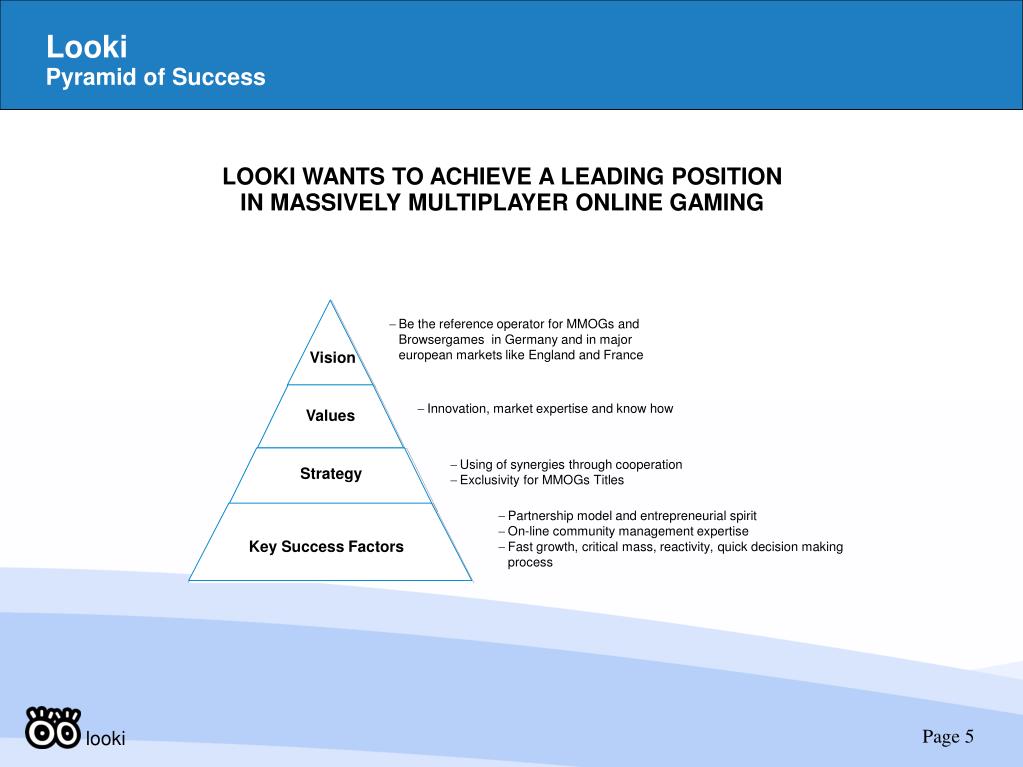 Looki
Pyramid of Success

LOOKI WANTS TO ACHIEVE A LEADING POSITION IN MASSIVELY MULTIPLAYER ONLINE GAMING

Vision
– Be the reference operator for MMOGs and Browsergames in Germany and in major european markets like England and France

Values
– Innovation, market expertise and know how

Strategy
– Using of synergies through cooperation
– Exclusivity for MMOGs Titles

Key Success Factors
– Partnership model and entrepreneurial spirit
– On-line community management expertise
– Fast growth, critical mass, reactivity, quick decision making process

looki

Page 5